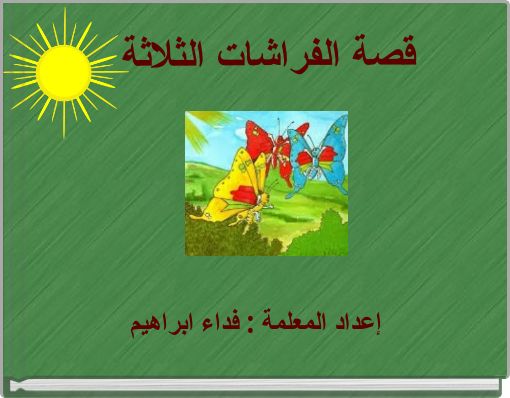 قصة الفراشات الثلاثة

إعداد المعلمة : فداء ابراهيم